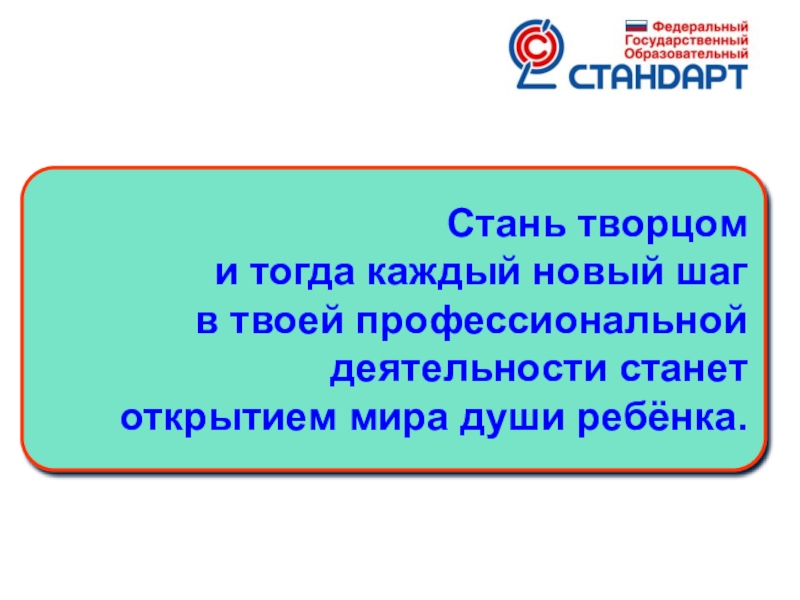 Федеральный
Государственный
Образовательный
СТАНДАРТ

Стань творцом
и тогда каждый новый шаг
в твоей профессиональной
деятельности станет
открытием мира души ребёнка.